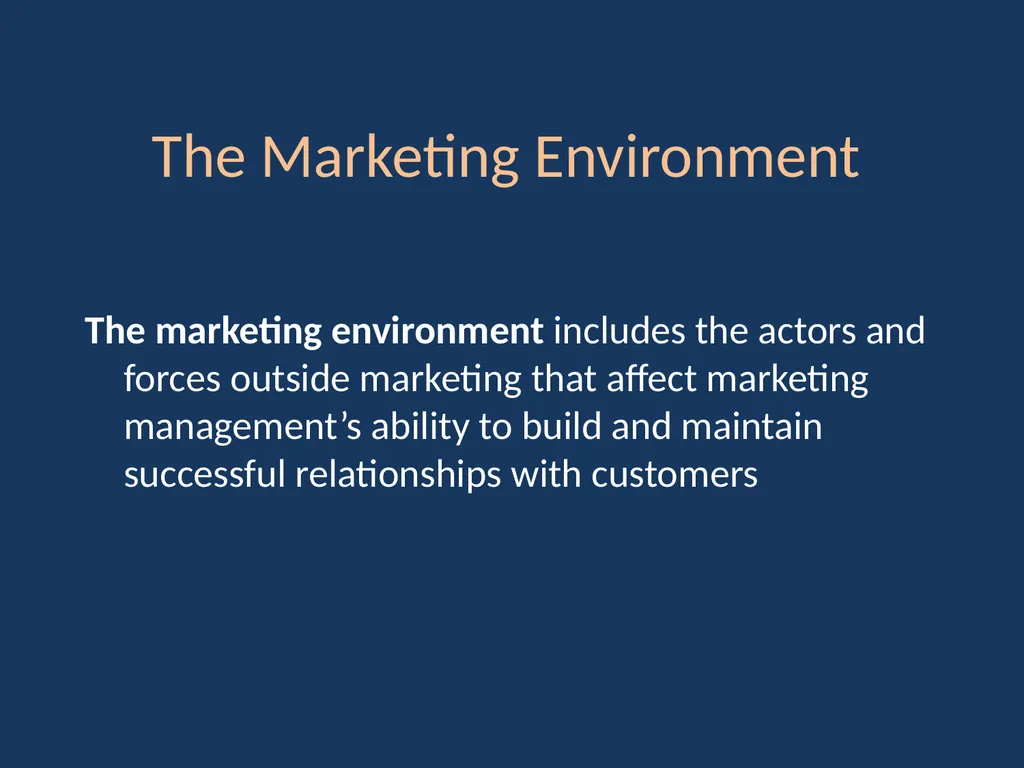 The Marketing Environment

The marketing environment includes the actors and forces outside marketing that affect marketing management’s ability to build and maintain successful relationships with customers